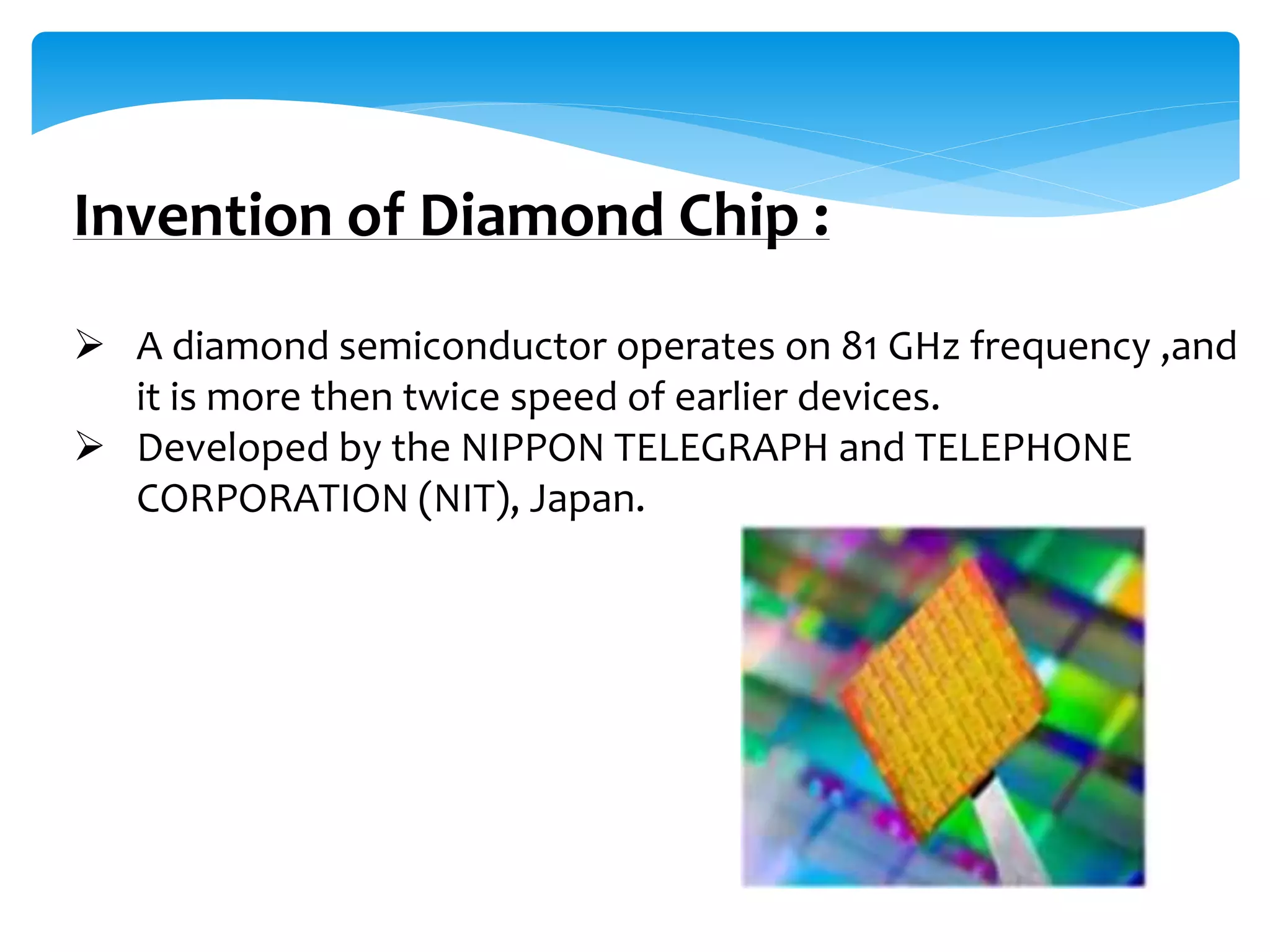 Invention of Diamond Chip :

➢ A diamond semiconductor operates on 81 GHz frequency ,and it is more then twice speed of earlier devices.
➢ Developed by the NIPPON TELEGRAPH and TELEPHONE CORPORATION (NIT), Japan.